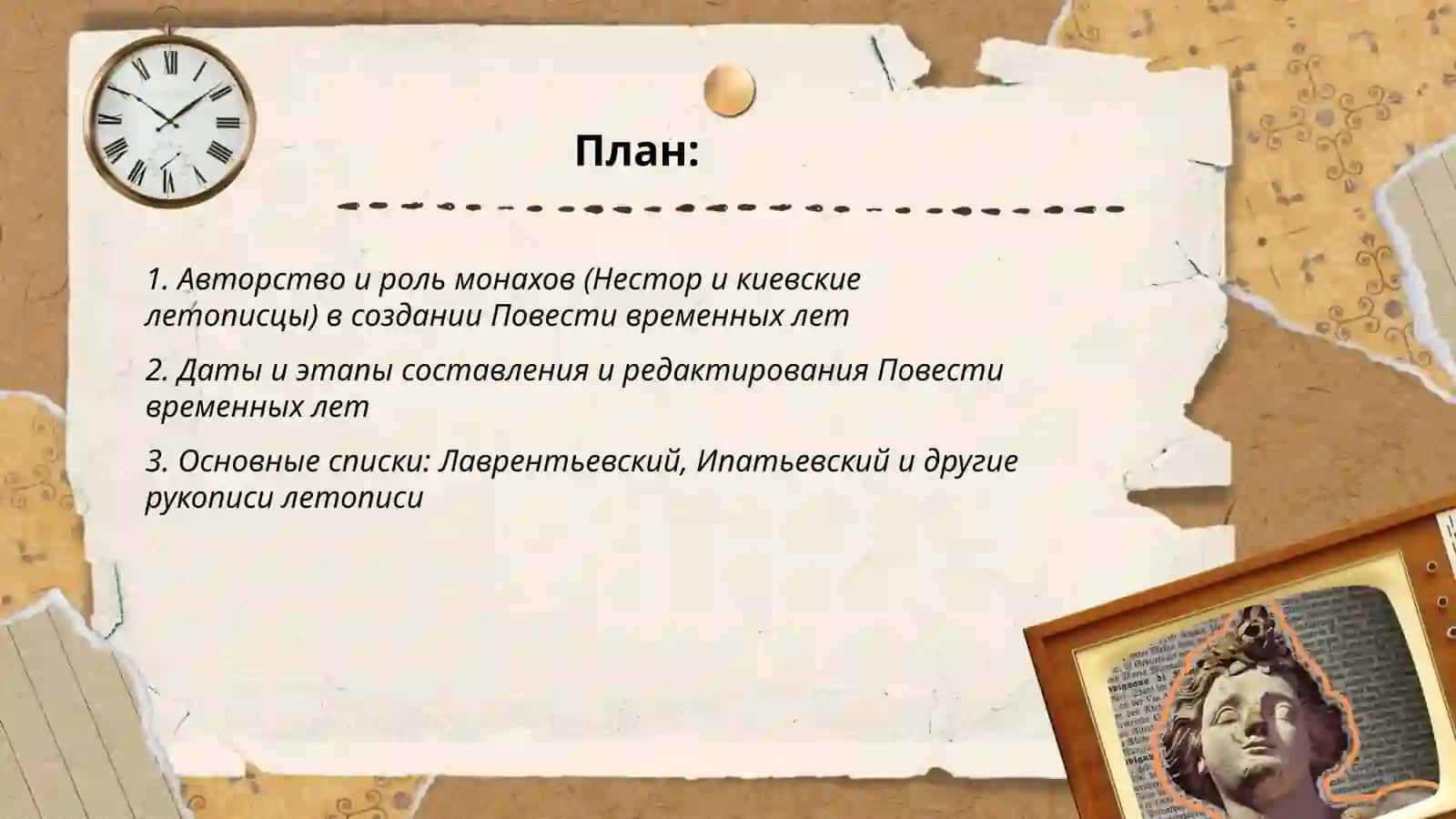 План:

1. Авторство и роль монахов (Нестор и киевские летописцы) в создании Повести временных лет

2. Даты и этапы составления и редактирования Повести временных лет

3. Основные списки: Лаврентьевский, Ипатьевский и другие рукописи летописи